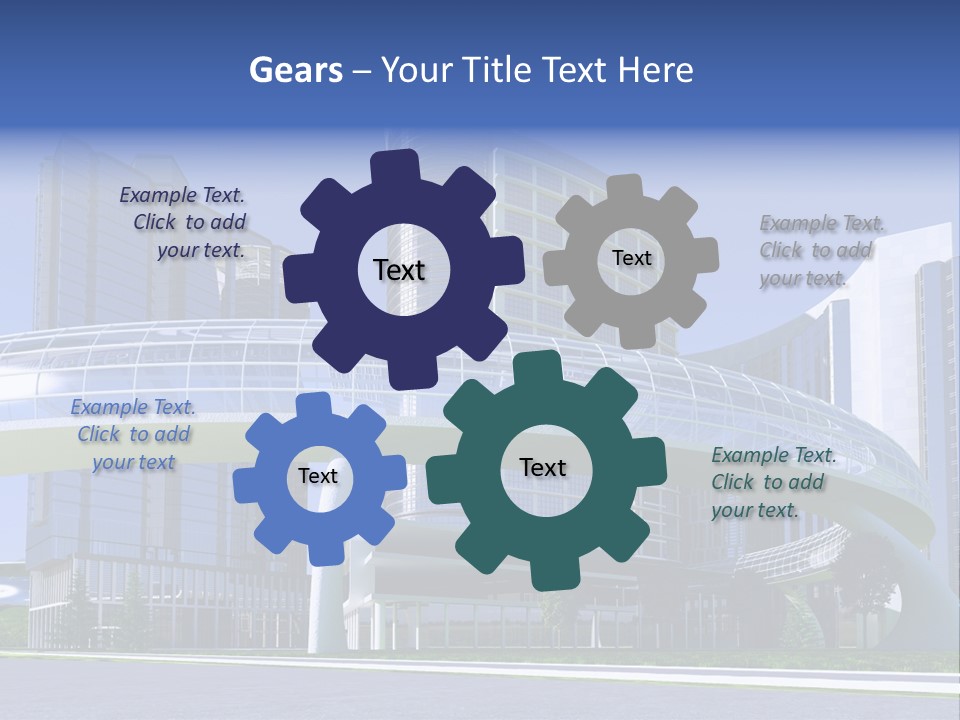 Gears – Your Title Text Here

Example Text. Click to add your text.

Text

Text

Example Text. Click to add your text.

Example Text. Click to add your text

Text

Text

Example Text. Click to add your text.